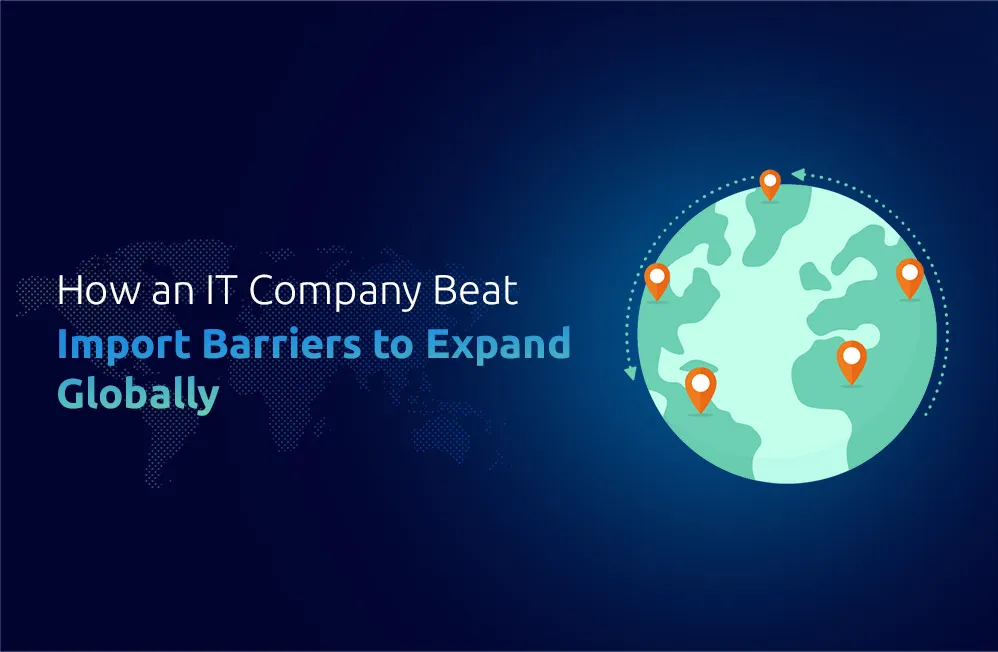 How an IT Company Beat Import Barriers to Expand Globally